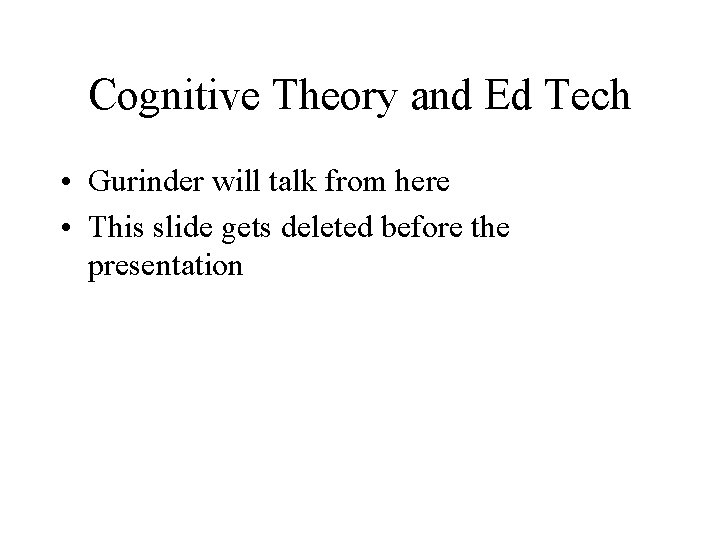 Cognitive Theory and Ed Tech

• Gurinder will talk from here
• This slide gets deleted before the presentation